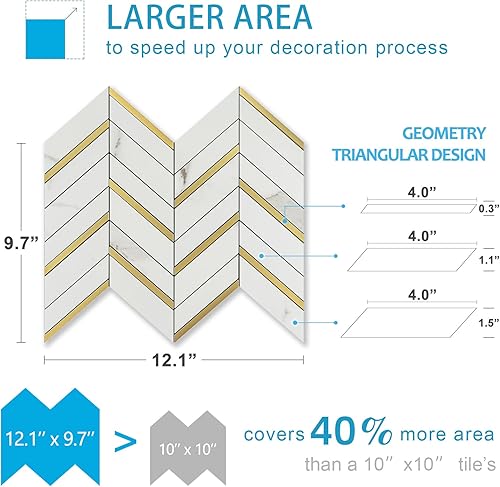 LARGER AREA
to speed up your decoration process

GEOMETRY
TRIANGULAR DESIGN

9.7"

4.0"
0.3"

4.0"
1.1"

4.0"
1.5"

12.1"

12.1" x 9.7" > 10" x 10"

covers 40% more area
than a 10" x10" tile's